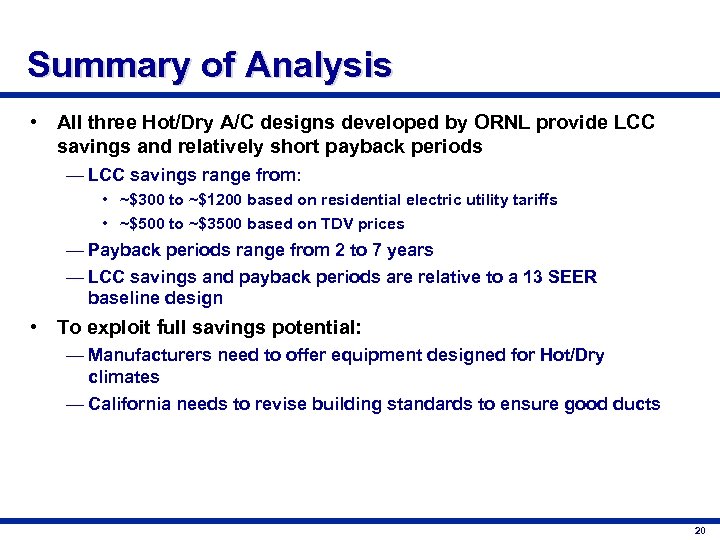 Summary of Analysis

• All three Hot/Dry A/C designs developed by ORNL provide LCC savings and relatively short payback periods

— LCC savings range from:

• ~\$300 to ~\$1200 based on residential electric utility tariffs

• ~\$500 to ~\$3500 based on TDV prices

— Payback periods range from 2 to 7 years

— LCC savings and payback periods are relative to a 13 SEER baseline design

• To exploit full savings potential:

— Manufacturers need to offer equipment designed for Hot/Dry climates

— California needs to revise building standards to ensure good ducts

20